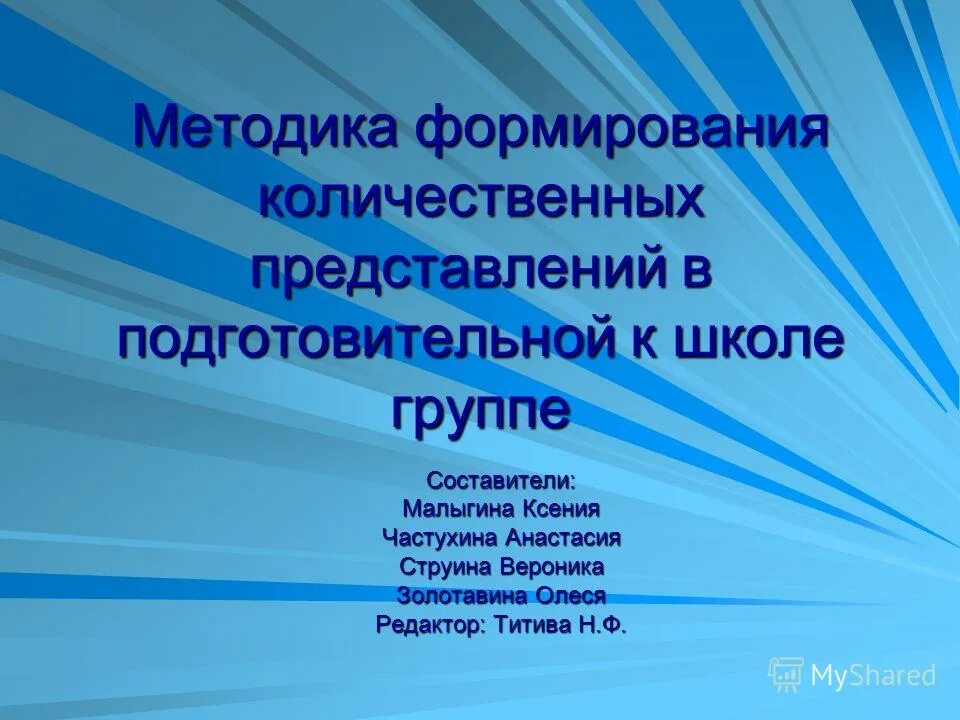 Методика формирования количественных представлений в подготовительной к школе группе

Составители:
Малыгина Ксения
Частухина Анастасия
Струина Вероника
Золотавина Олеся
Редактор: Титива Н.Ф.

MyShared